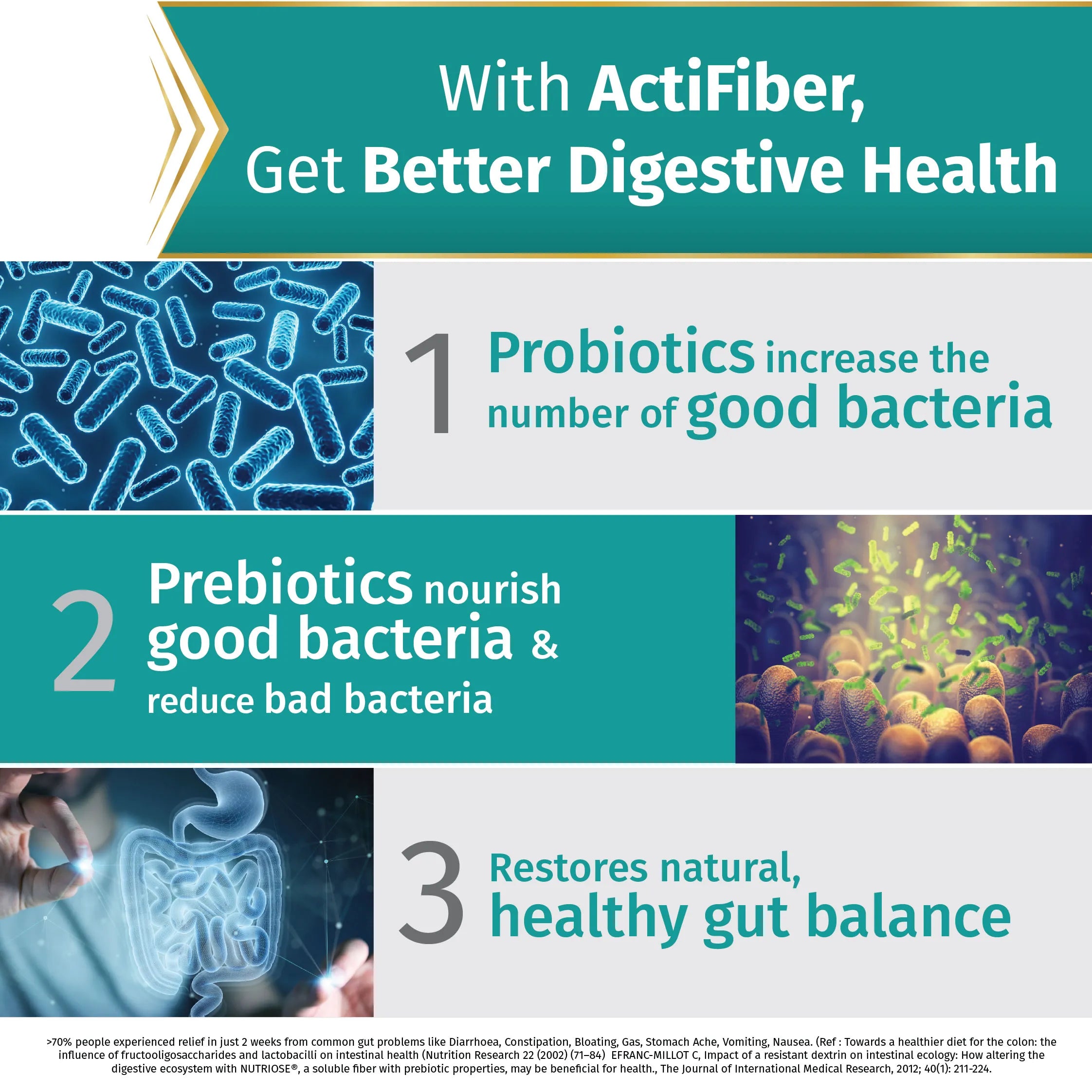 With ActiFiber,
Get Better Digestive Health

1 Probiotics increase the number of good bacteria

2 Prebiotics nourish good bacteria & reduce bad bacteria

3 Restores natural, healthy gut balance

>70% people experienced relief in just 2 weeks from common gut problems like Diarrhoea, Constipation, Bloating, Gas, Stomach Ache, Vomiting, Nausea. (Ref : Towards a healthier diet for the colon: the influence of fructooligosaccharides and lactobacilli on intestinal health (Nutrition Research 22 (2002) (71–84) EFRANC-MILLOT C, Impact of a resistant dextrin on intestinal ecology: How altering the digestive ecosystem with NUTRIOSE®, a soluble fiber with prebiotic properties, may be beneficial for health., The Journal of International Medical Research, 2012; 40(1): 211-224.